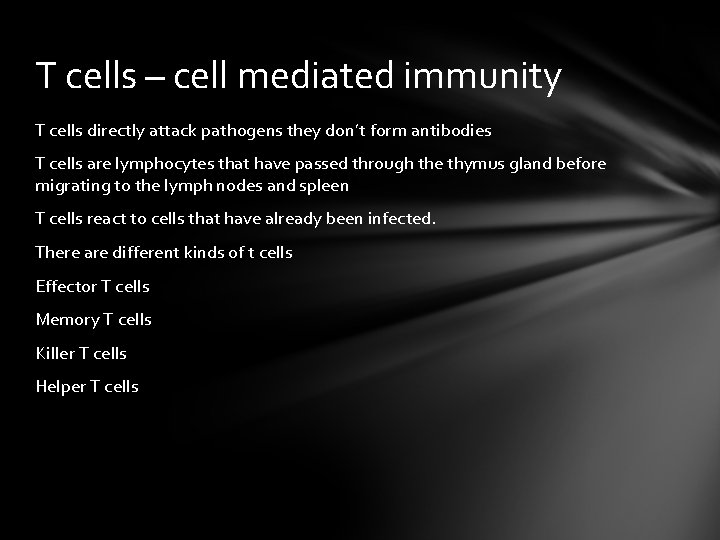 T cells – cell mediated immunity

T cells directly attack pathogens they don't form antibodies

T cells are lymphocytes that have passed through the thymus gland before migrating to the lymph nodes and spleen

T cells react to cells that have already been infected.

There are different kinds of t cells

Effector T cells

Memory T cells

Killer T cells

Helper T cells